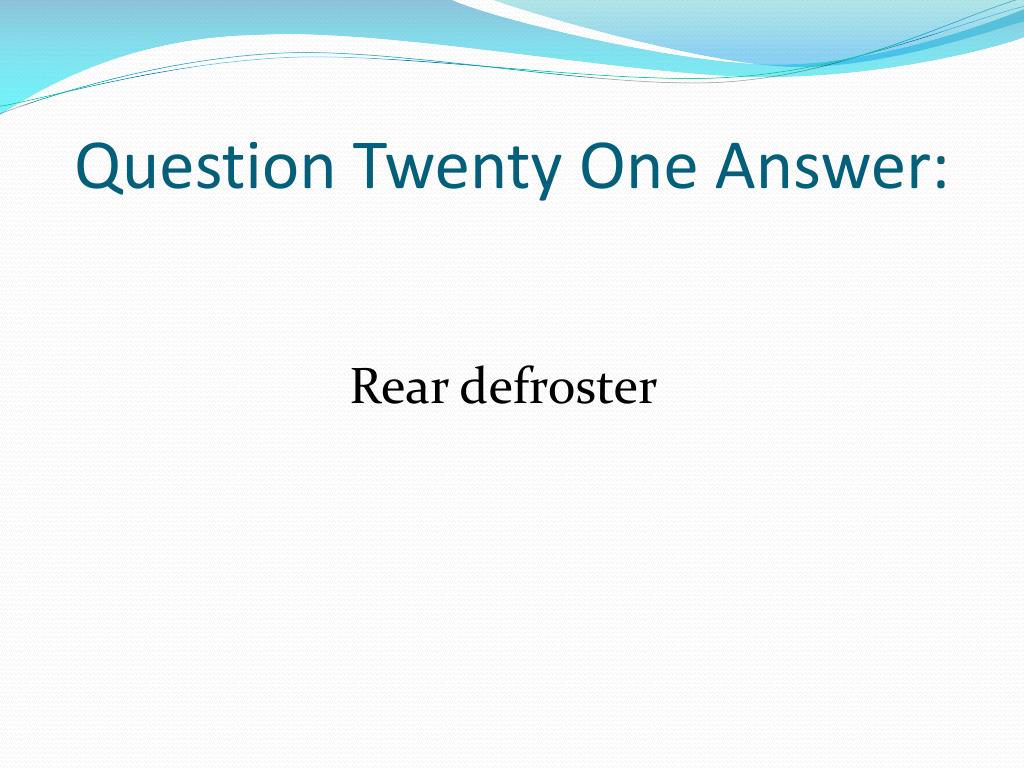 Question Twenty One Answer:

Rear defroster